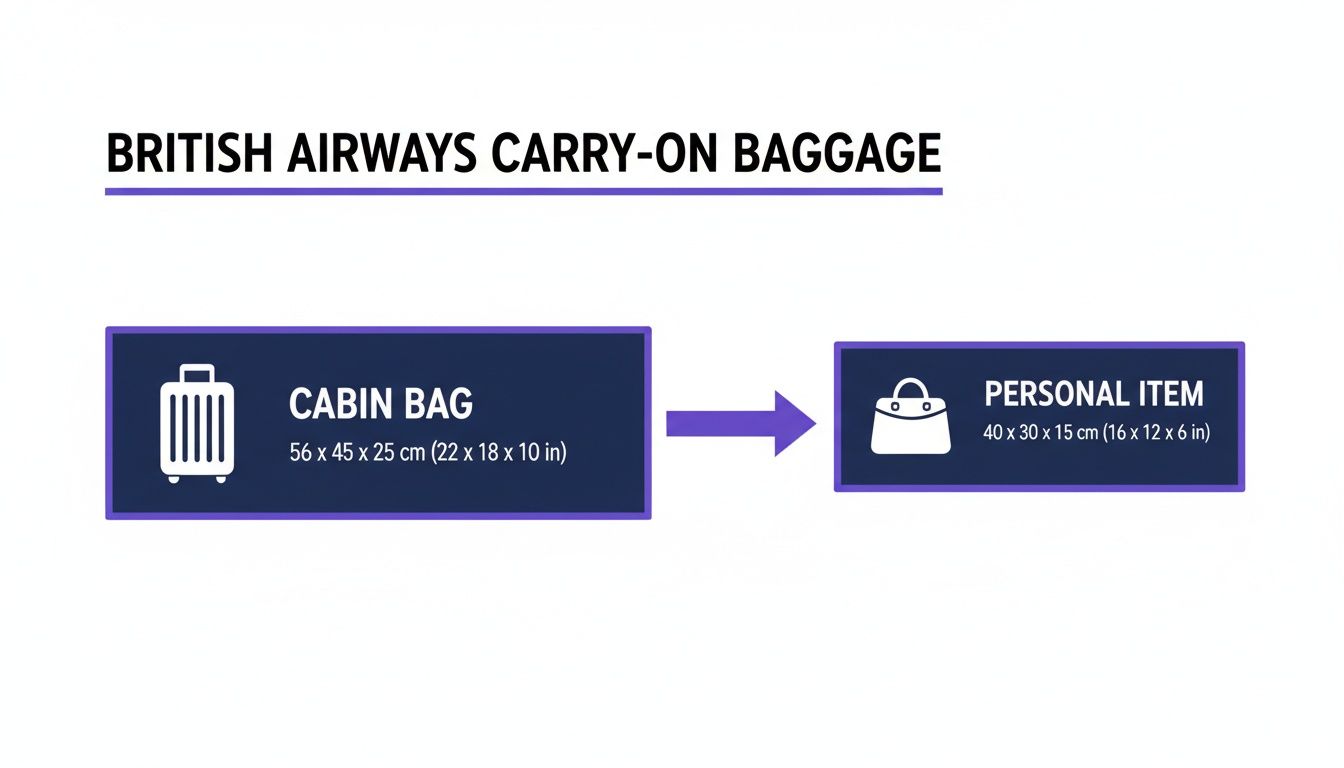 BRITISH AIRWAYS CARRY-ON BAGGAGE

CABIN BAG
56 x 45 x 25 cm (22 x 18 x 10 in)

PERSONAL ITEM
40 x 30 x 15 cm (16 x 12 x 6 in)